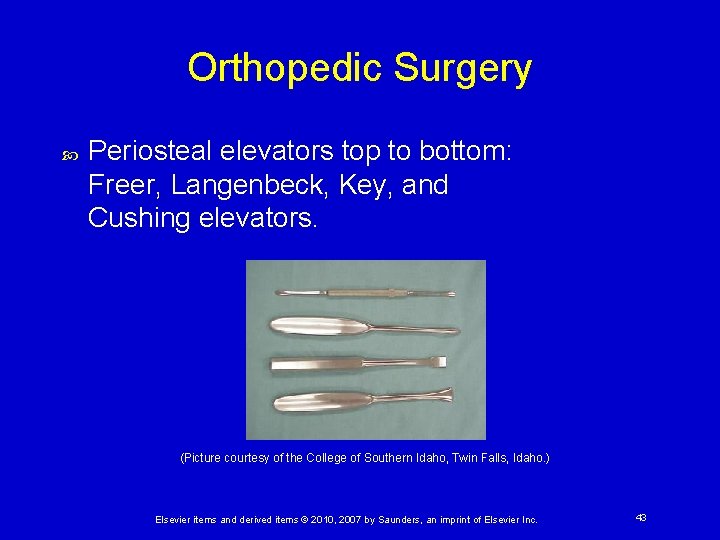 Orthopedic Surgery

Periosteal elevators top to bottom: Freer, Langenbeck, Key, and Cushing elevators.

(Picture courtesy of the College of Southern Idaho, Twin Falls, Idaho.)

Elsevier items and derived items © 2010, 2007 by Saunders, an imprint of Elsevier Inc.

43